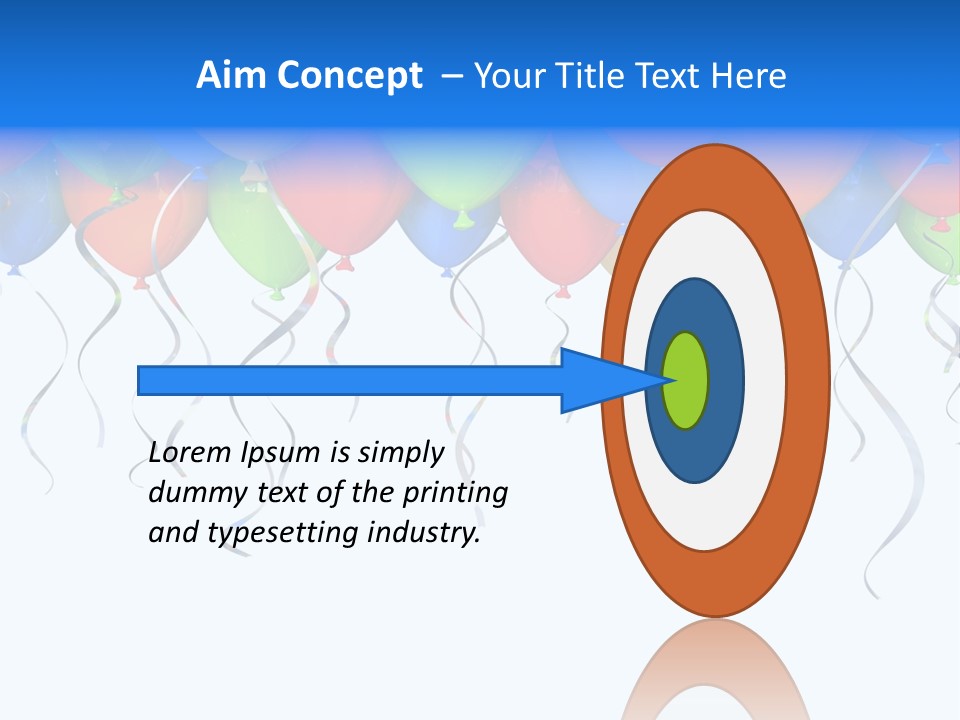 Aim Concept – Your Title Text Here

Lorem Ipsum is simply dummy text of the printing and typesetting industry.